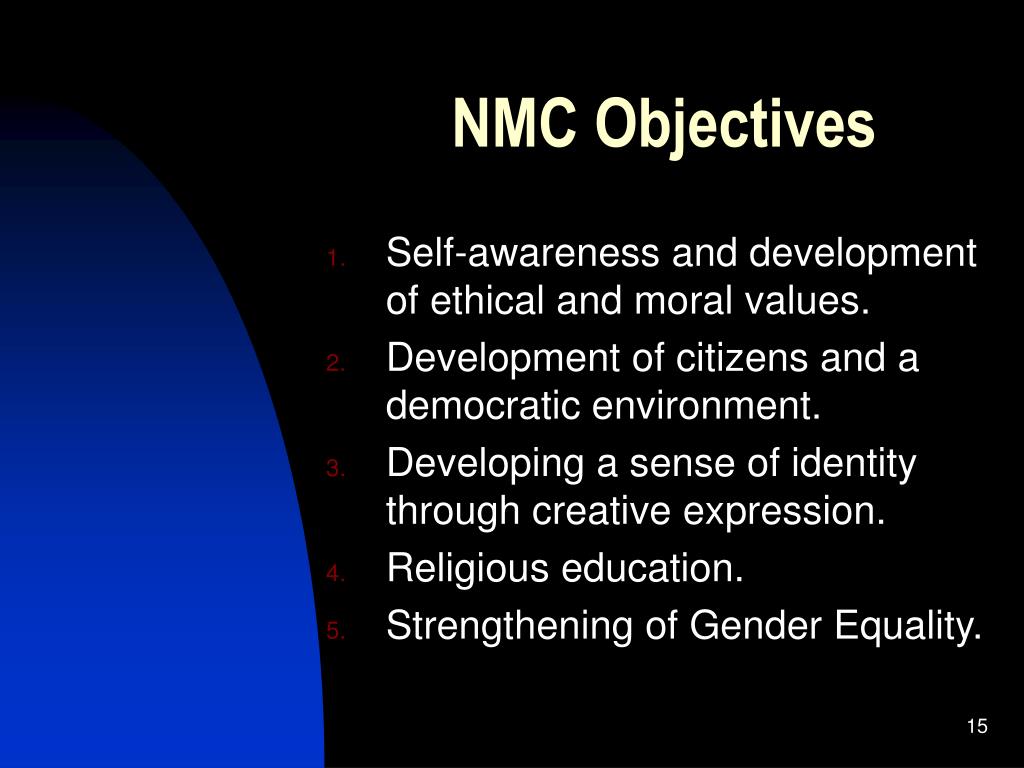 NMC Objectives

1. Self-awareness and development of ethical and moral values.
2. Development of citizens and a democratic environment.
3. Developing a sense of identity through creative expression.
4. Religious education.
5. Strengthening of Gender Equality.

15